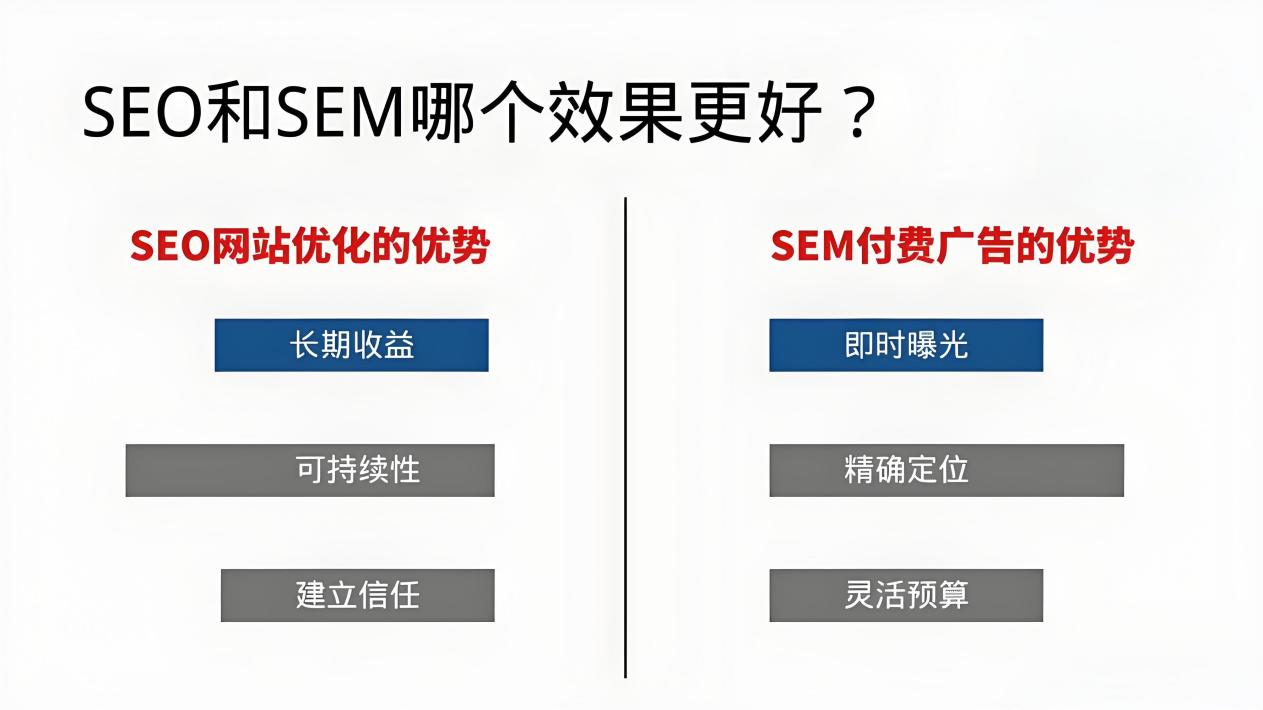 SEO和SEM哪个效果更好？

SEO网站优化的优势

长期收益

可持续性

建立信任

SEM付费广告的优势

即时曝光

精确定位

灵活预算